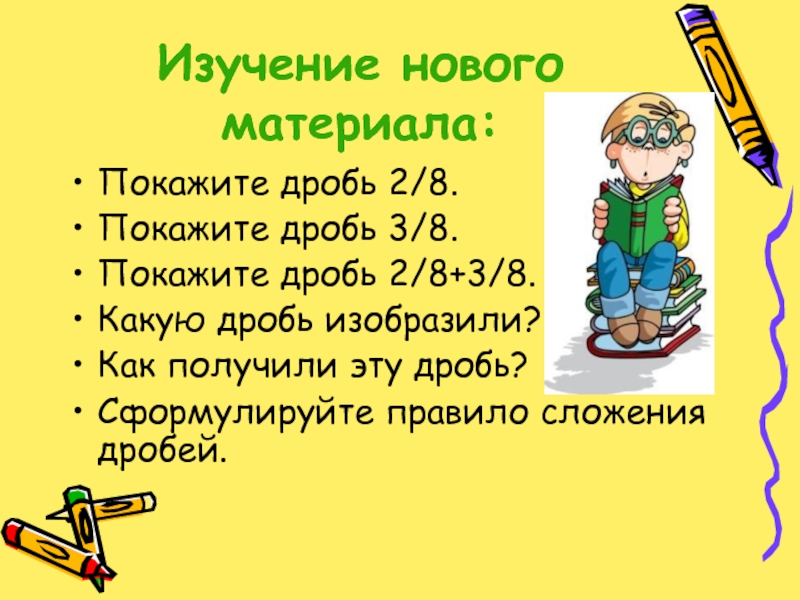 Изучение нового материала:

• Покажите дробь 2/8.
• Покажите дробь 3/8.
• Покажите дробь 2/8+3/8.
• Какую дробь изобразили?
• Как получили эту дробь?
• Сформулируйте правило сложения дробей.